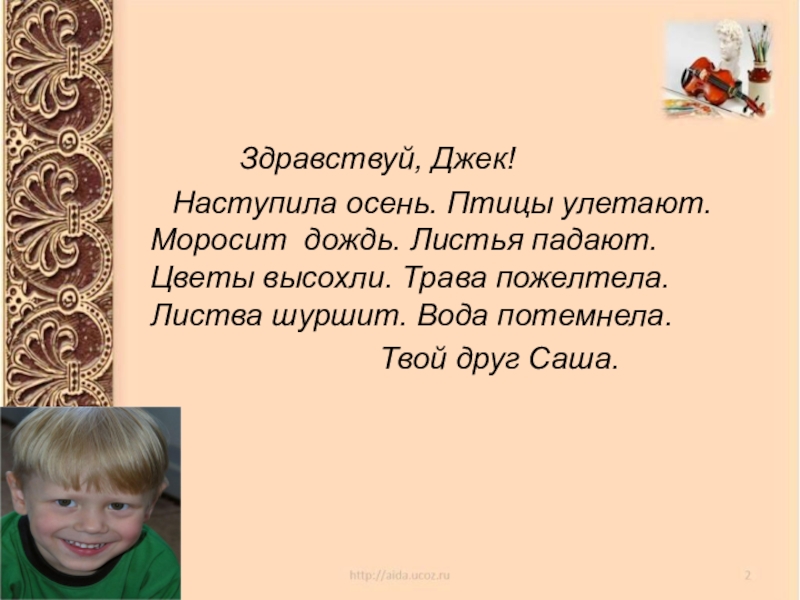 Здравствуй, Джек!

Наступила осень. Птицы улетают. Моросит дождь. Листья падают. Цветы высохли. Трава пожелтела. Листва шуршит. Вода потемнела.

Твой друг Саша.

http://aida.ucoz.ru

2